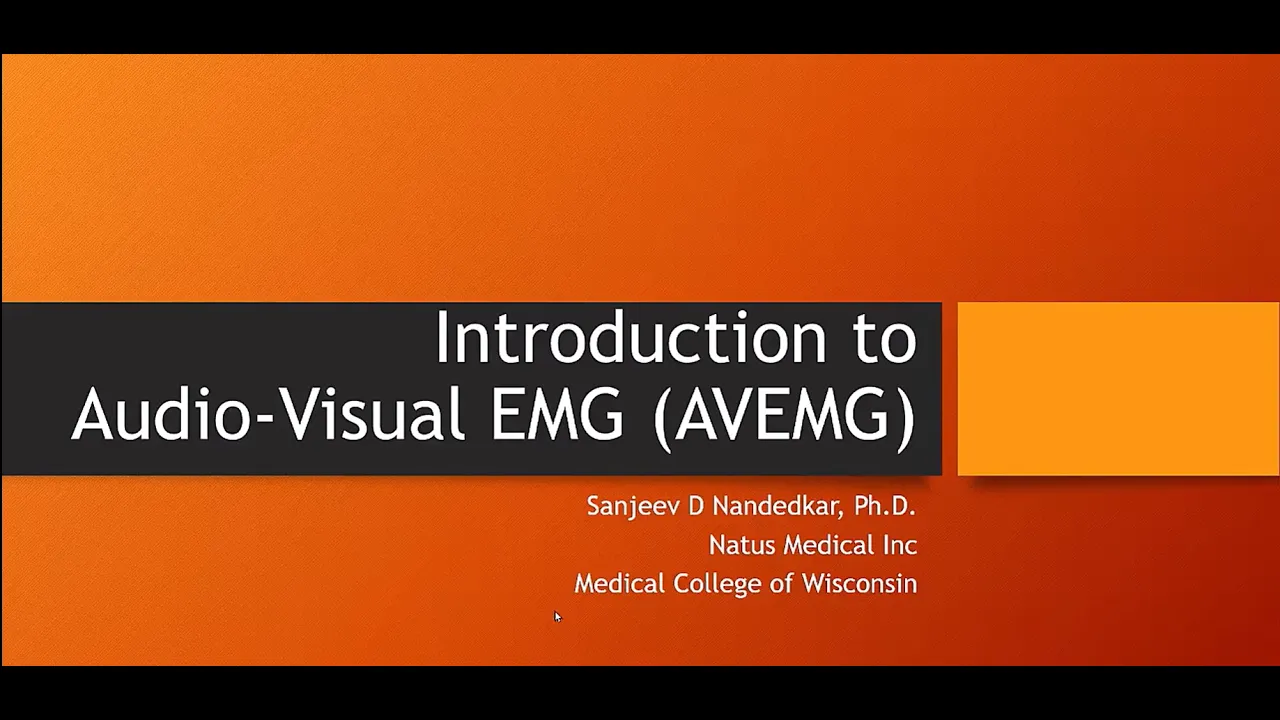 Introduction to Audio-Visual EMG (AVEMG)

Sanjeev D Nandedkar, Ph.D.
Natus Medical Inc
Medical College of Wisconsin